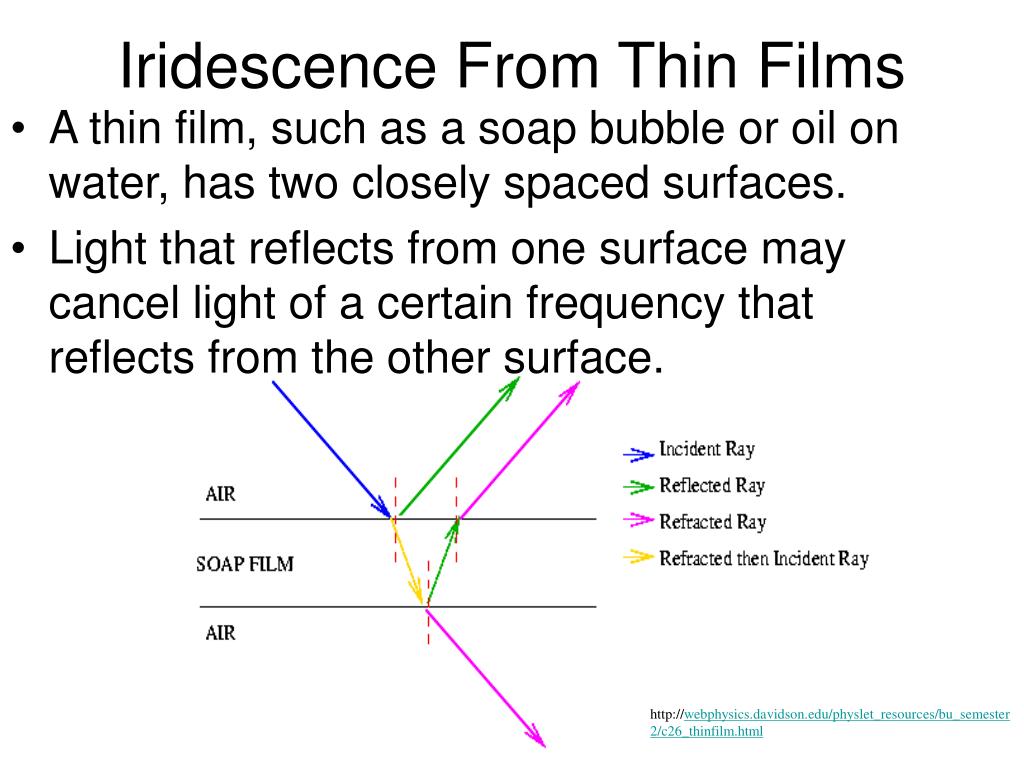 Iridescence From Thin Films

• A thin film, such as a soap bubble or oil on water, has two closely spaced surfaces.

• Light that reflects from one surface may cancel light of a certain frequency that reflects from the other surface.

AIR

SOAP FILM

AIR

Incident Ray

Reflected Ray

Refracted Ray

Refracted then Incident Ray

http://webphysics.davidson.edu/physlet_resources/bu_semester2/c26_thinfilm.html